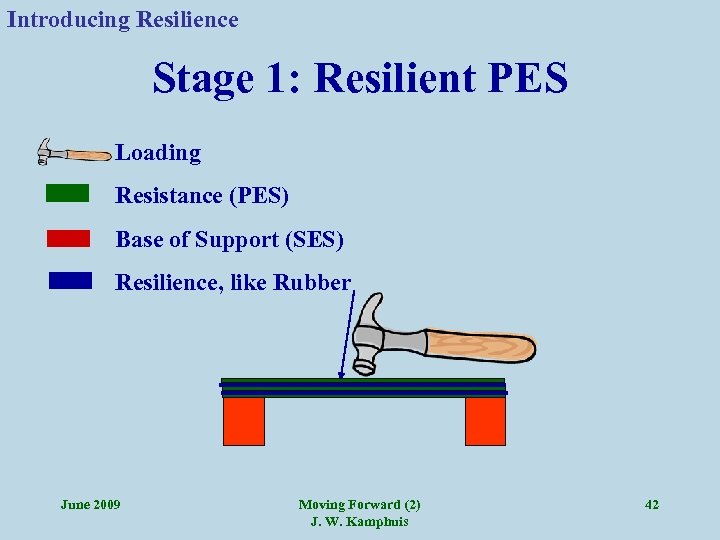 Introducing Resilience

Stage 1: Resilient PES

Loading

Resistance (PES)

Base of Support (SES)

Resilience, like Rubber

June 2009

Moving Forward (2)
J. W. Kamphuis

42